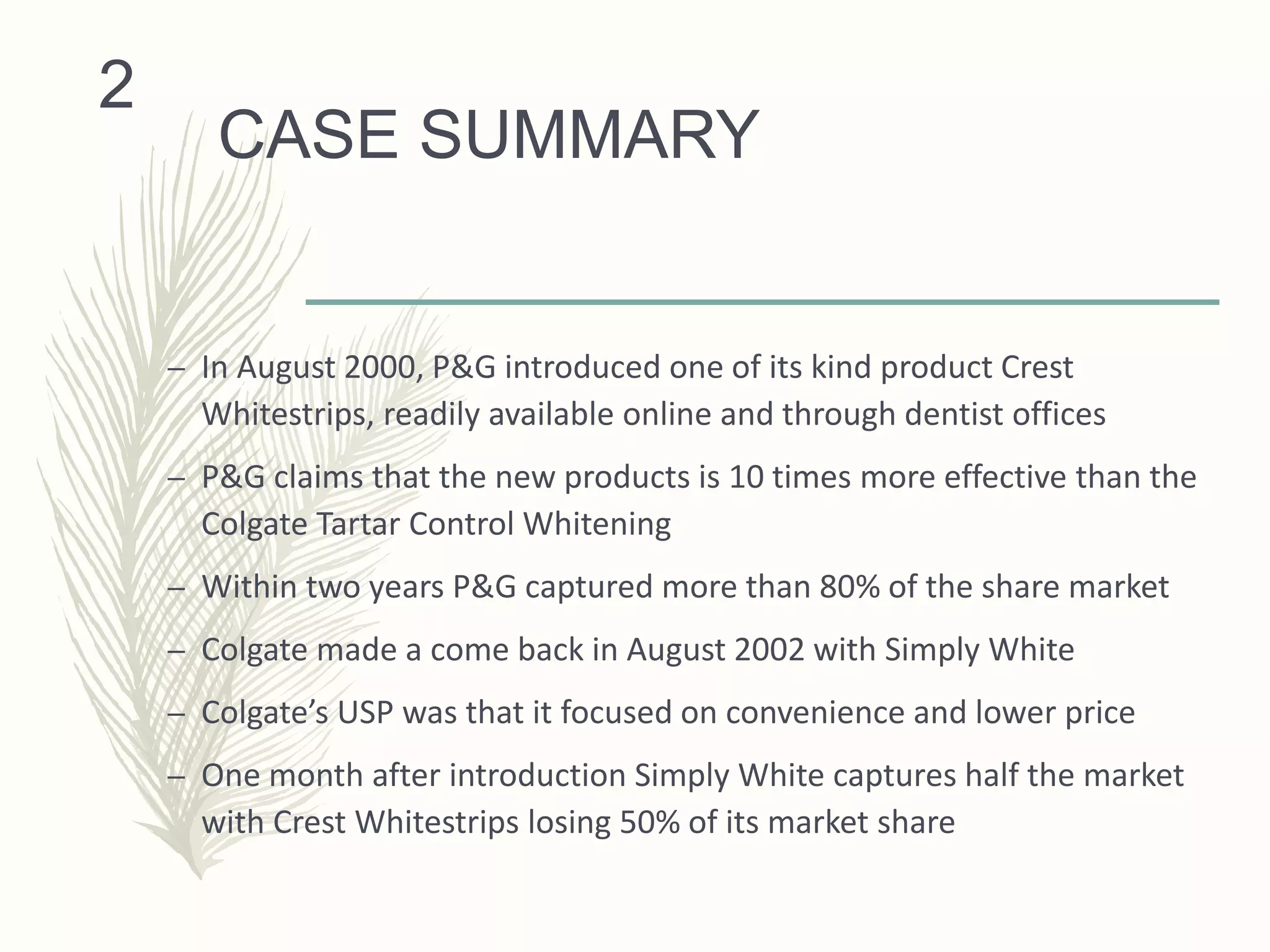 2

CASE SUMMARY

– In August 2000, P&G introduced one of its kind product Crest Whitestrips, readily available online and through dentist offices

– P&G claims that the new products is 10 times more effective than the Colgate Tartar Control Whitening

– Within two years P&G captured more than 80% of the share market

– Colgate made a come back in August 2002 with Simply White

– Colgate’s USP was that it focused on convenience and lower price

– One month after introduction Simply White captures half the market with Crest Whitestrips losing 50% of its market share